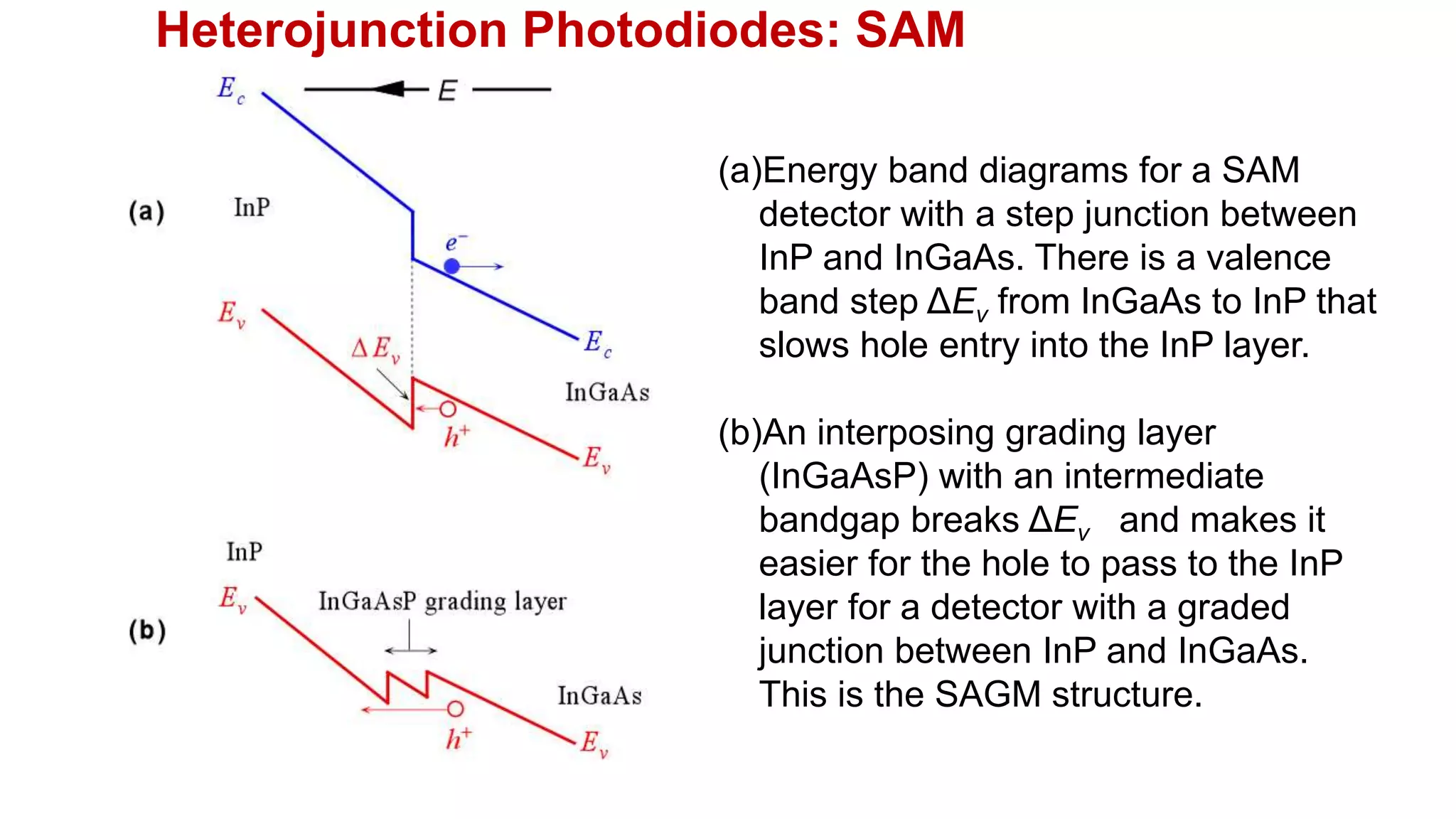 Heterojunction Photodiodes: SAM

$E_c$

$E$

(a)

InP

$e^-$

$E_v$

$\Delta E_v$

$E_c$

InGaAs

$h^+$

$E_v$

InP

$E_v$

InGaAsP grading layer

(b)

InGaAs

$h^+$

$E_v$

(a)Energy band diagrams for a SAM detector with a step junction between InP and InGaAs. There is a valence band step $\Delta E_v$ from InGaAs to InP that slows hole entry into the InP layer.

(b)An interposing grading layer (InGaAsP) with an intermediate bandgap breaks $\Delta E_v$ and makes it easier for the hole to pass to the InP layer for a detector with a graded junction between InP and InGaAs. This is the SAGM structure.